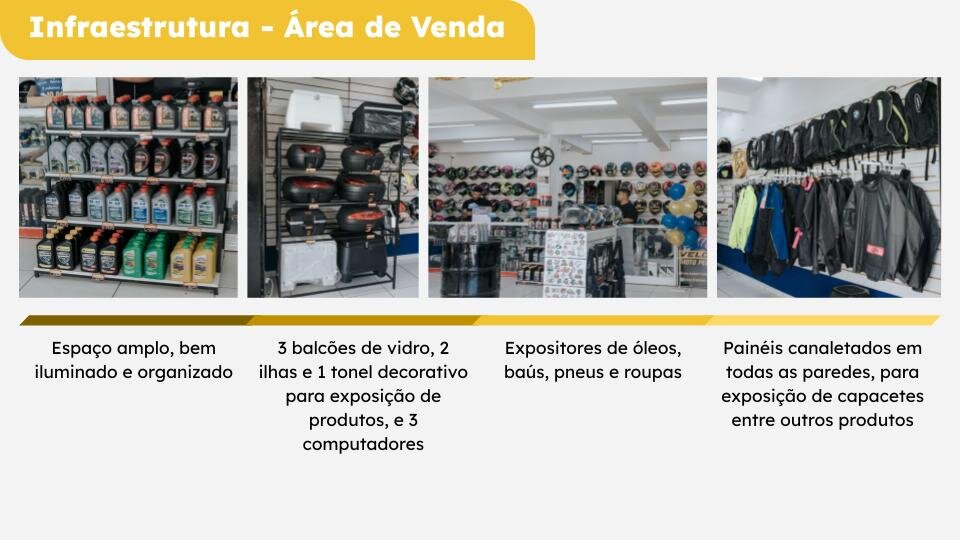 Infraestrutura - Área de Venda

Espaço amplo, bem iluminado e organizado

3 balcões de vidro, 2 ilhas e 1 tonel decorativo para exposição de produtos, e 3 computadores

Expositores de óleos, baús, pneus e roupas

Painéis canaletados em todas as paredes, para exposição de capacetes entre outros produtos